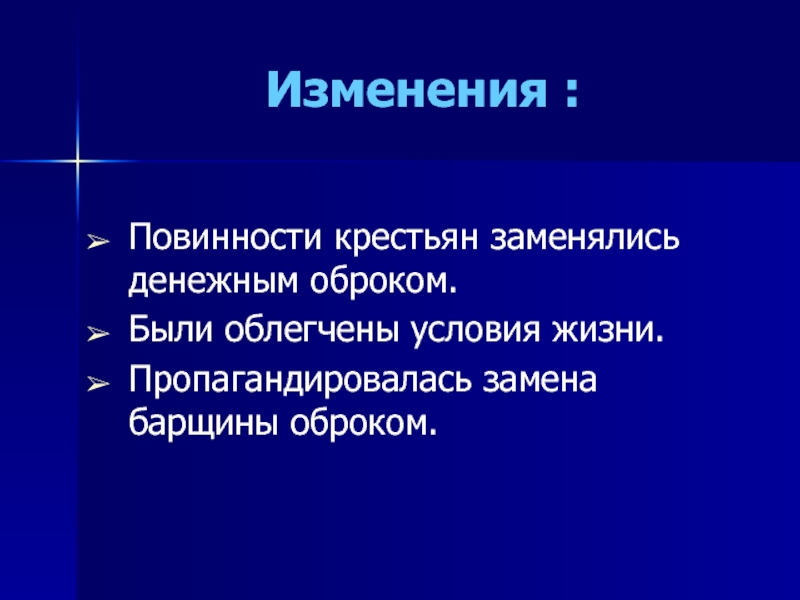 Изменения :

➢ Повинности крестьян заменялись денежным оброком.
➢ Были облегчены условия жизни.
➢ Пропагандировалась замена барщины оброком.